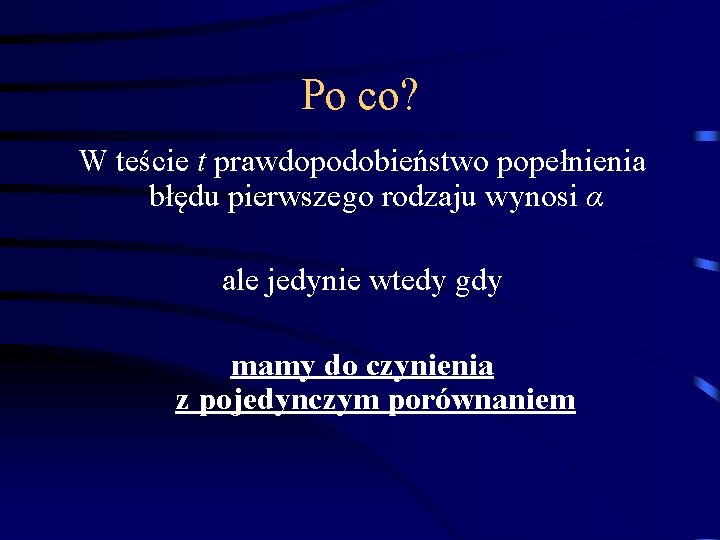 Po co?

W teście $t$ prawdopodobieństwo popełnienia błędu pierwszego rodzaju wynosi $\alpha$

ale jedynie wtedy gdy

mamy do czynienia z pojedynczym porównaniem